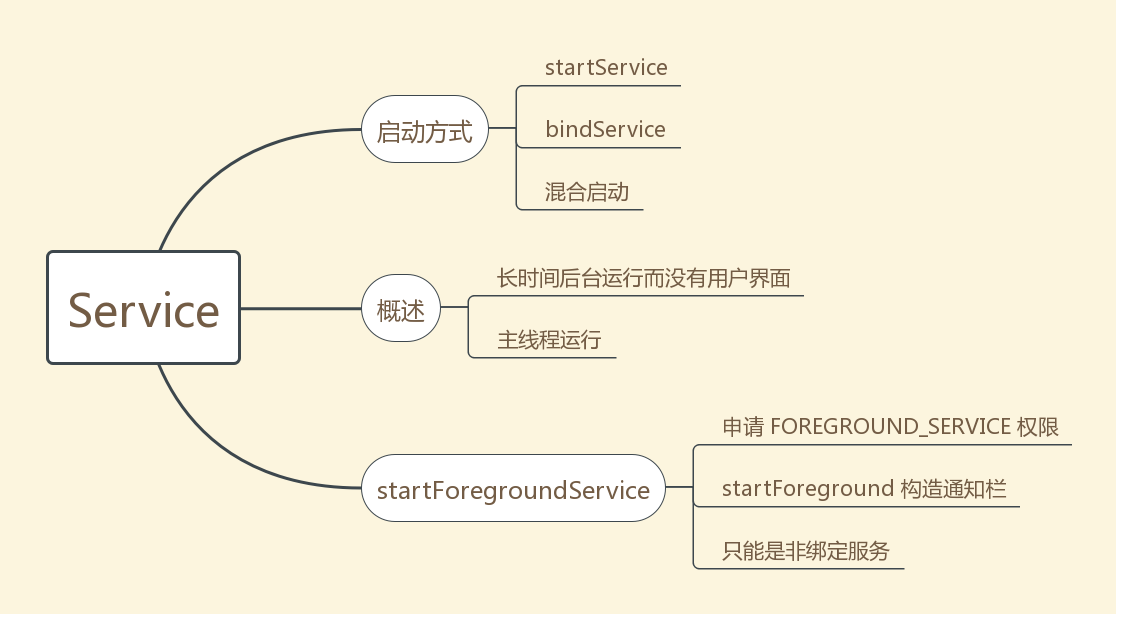 Service

启动方式

startService

bindService

混合启动

概述

长时间后台运行而没有用户界面

主线程运行

startForegroundService

申请 FOREGROUND_SERVICE 权限

startForeground 构造通知栏

只能是非绑定服务